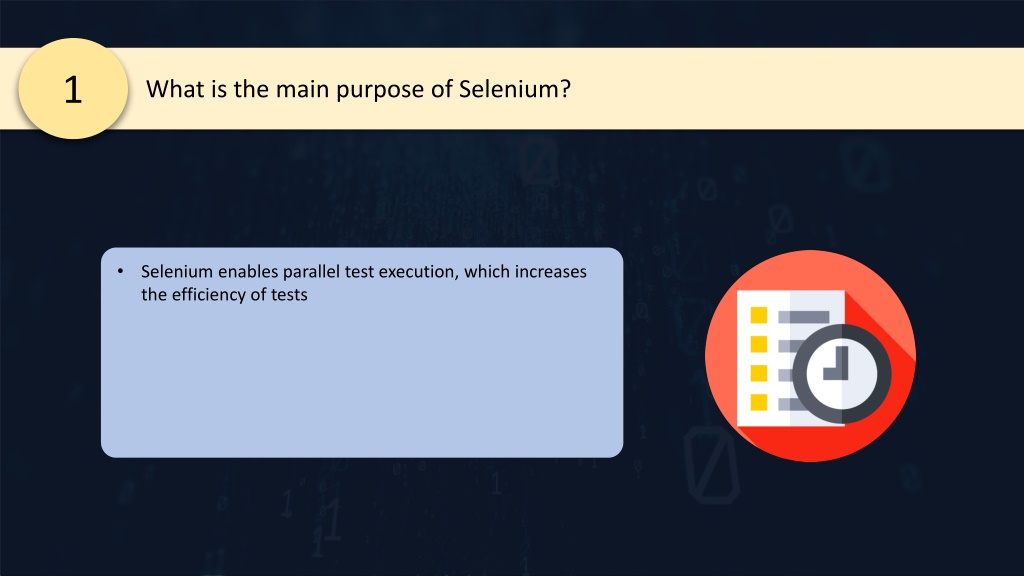 1

What is the main purpose of Selenium?

• Selenium enables parallel test execution, which increases the efficiency of tests